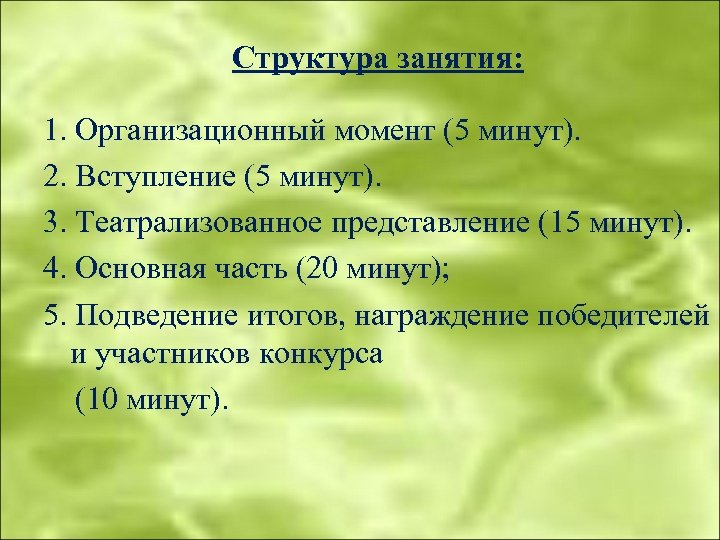 Структура занятия:

1. Организационный момент (5 минут).
2. Вступление (5 минут).
3. Театрализованное представление (15 минут).
4. Основная часть (20 минут);
5. Подведение итогов, награждение победителей и участников конкурса
(10 минут).